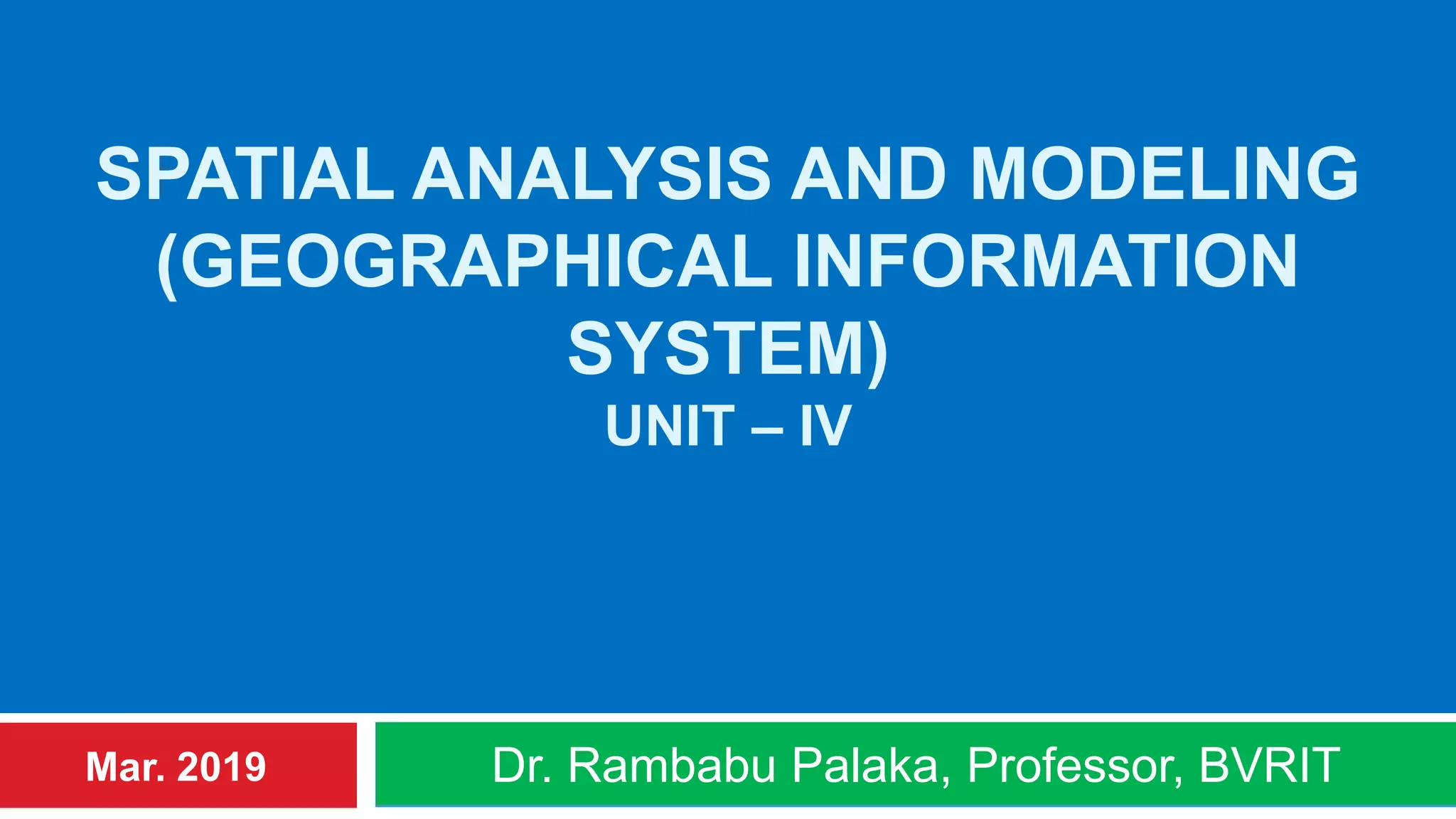 SPATIAL ANALYSIS AND MODELING (GEOGRAPHICAL INFORMATION SYSTEM)
UNIT – IV

Mar. 2019

Dr. Rambabu Palaka, Professor, BVRIT